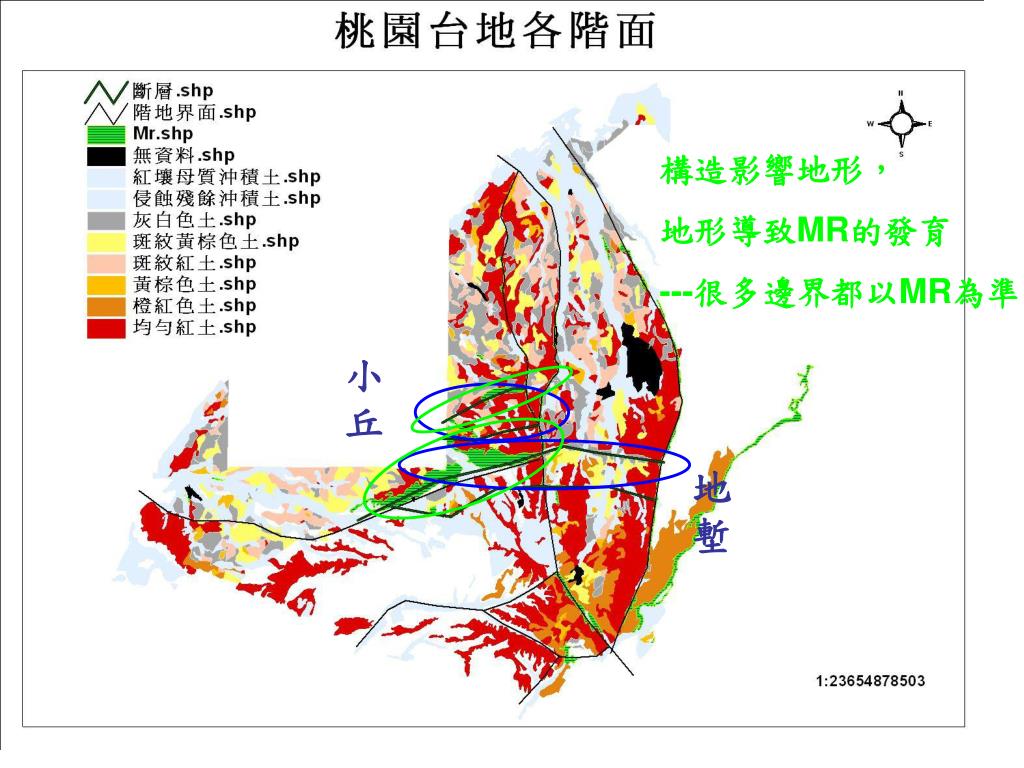 桃園台地各階面

斷層.shp
階地界面.shp
Mr.shp
無資料.shp
紅壤母質沖積土.shp
侵蝕殘餘沖積土.shp
灰白色土.shp
斑紋黃棕色土.shp
斑紋紅土.shp
黃棕色土.shp
橙紅色土.shp
均勻紅土.shp

N
W
E
S

構造影響地形，

地形導致MR的發育

---很多邊界都以MR為準

小丘

地塹

1:23654878503